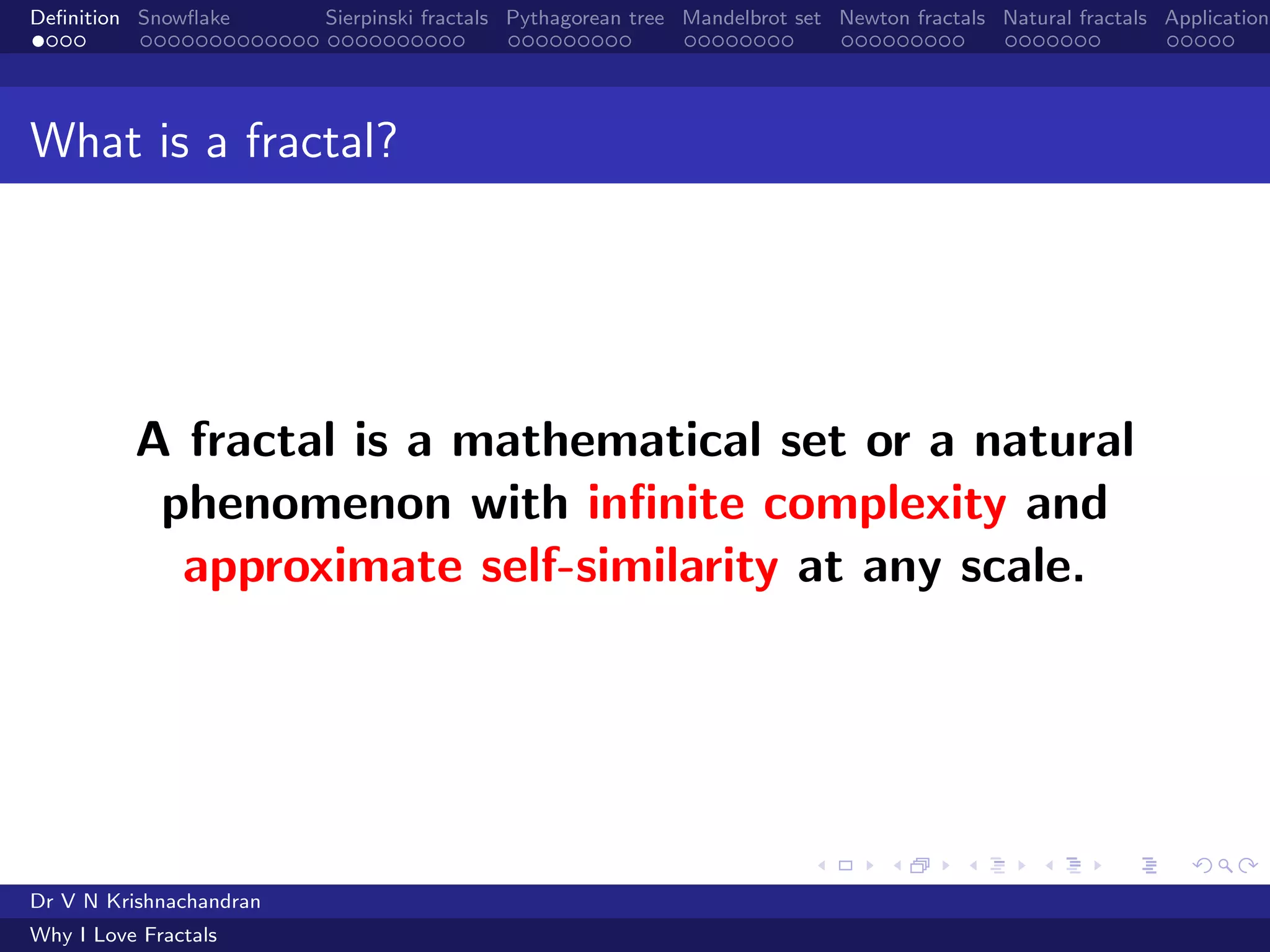 Definition Snowflake Sierpinski fractals Pythagorean tree Mandelbrot set Newton fractals Natural fractals Application

What is a fractal?

A fractal is a mathematical set or a natural phenomenon with infinite complexity and approximate self-similarity at any scale.

Dr V N Krishnachandran

Why I Love Fractals